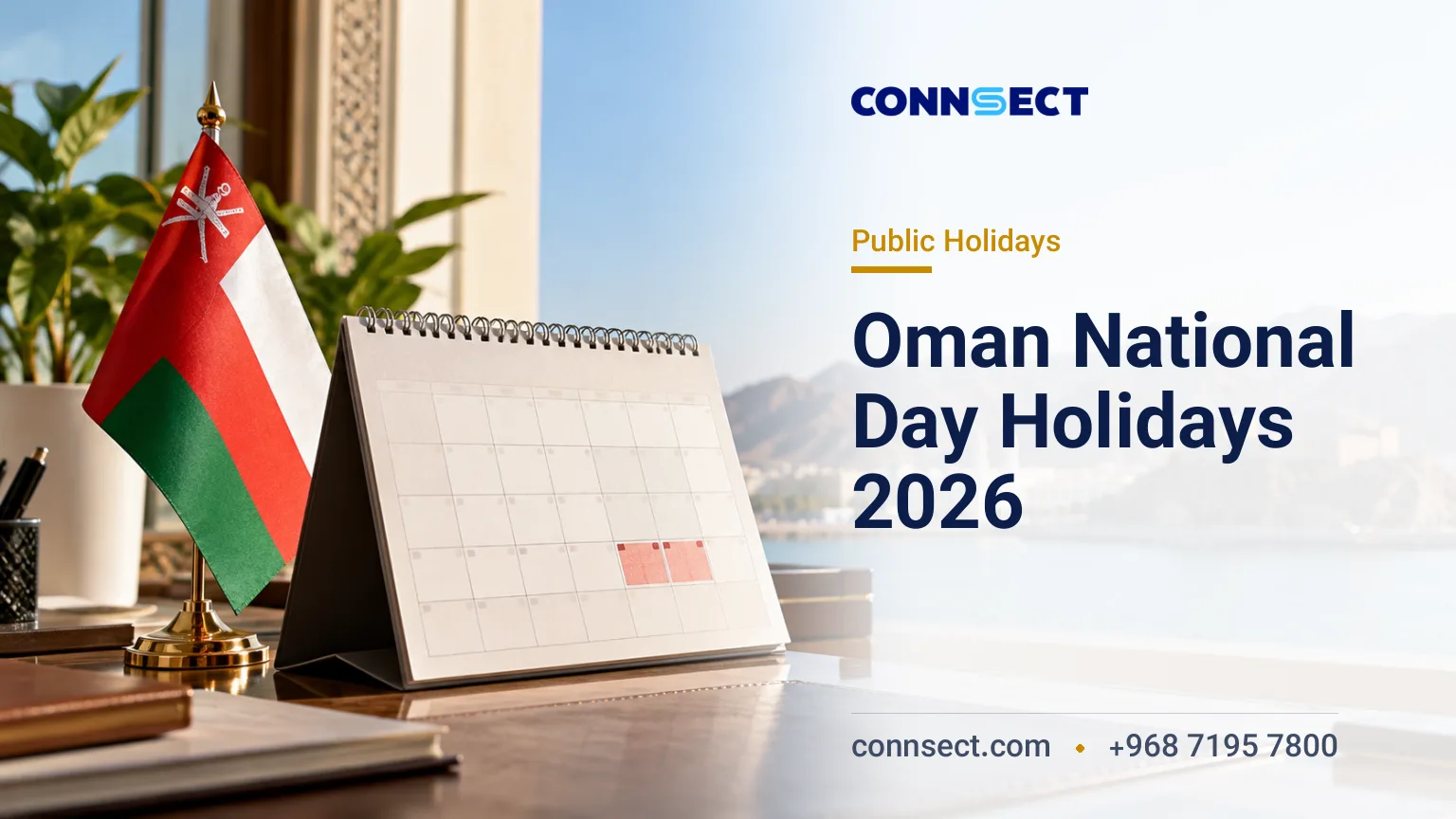 CONNSECT

Public Holidays

Oman National Day Holidays 2026

connsect.com • +968 7195 7800